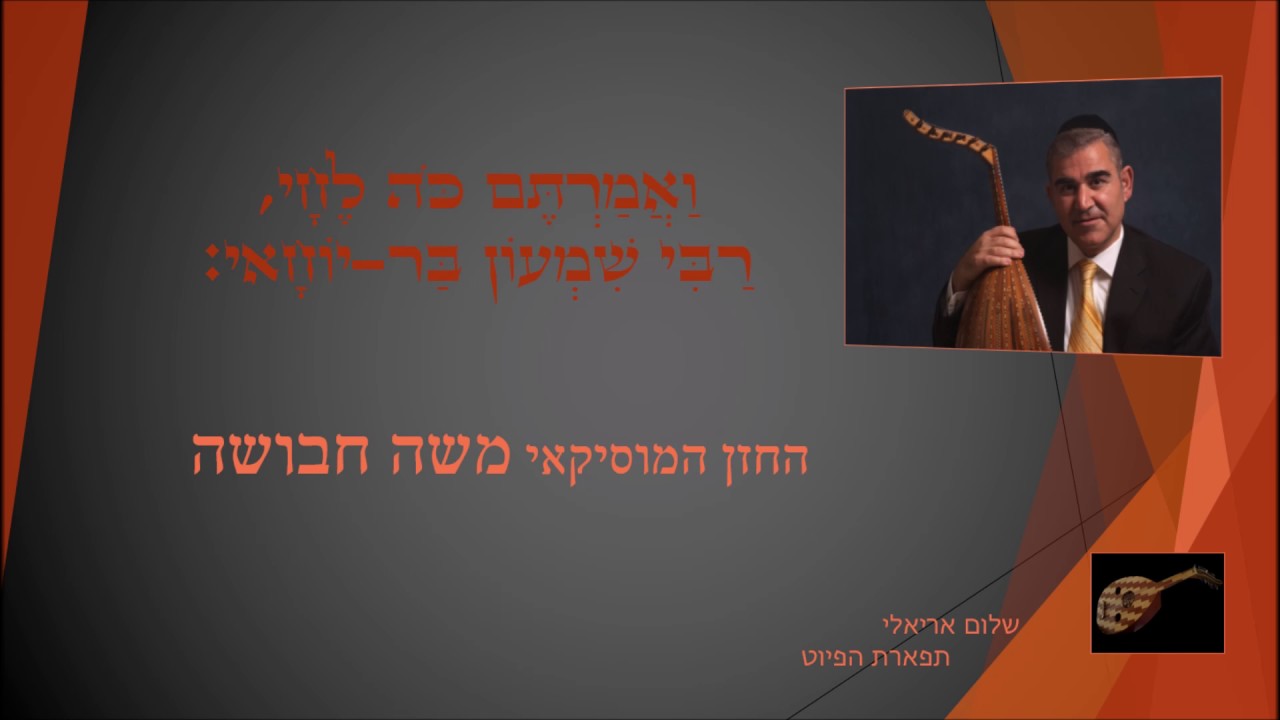 וַאֲמַרְתֶּם כֹּה לֶחָי,
רַבִּי שִׁמְעוֹן בַּר-יוֹחָאי:

החזן המוסיקאי משה חבושה

שלום אריאלי
תפארת הפיוט